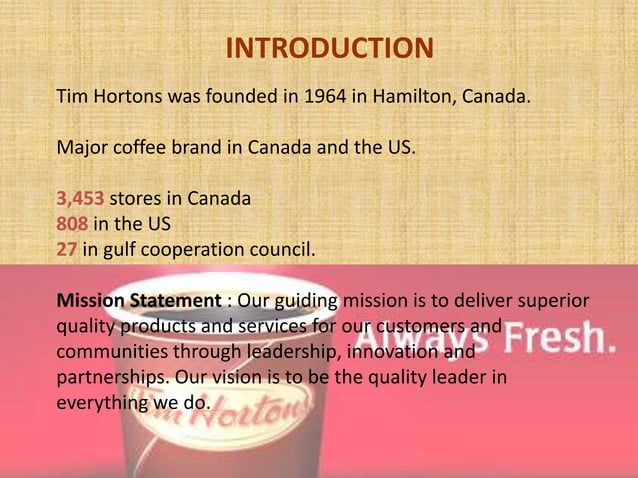 INTRODUCTION

Tim Hortons was founded in 1964 in Hamilton, Canada.

Major coffee brand in Canada and the US.

3,453 stores in Canada
808 in the US
27 in gulf cooperation council.

Mission Statement : Our guiding mission is to deliver superior quality products and services for our customers and communities through leadership, innovation and partnerships. Our vision is to be the quality leader in everything we do.

Always Fresh.

Tim Hortons